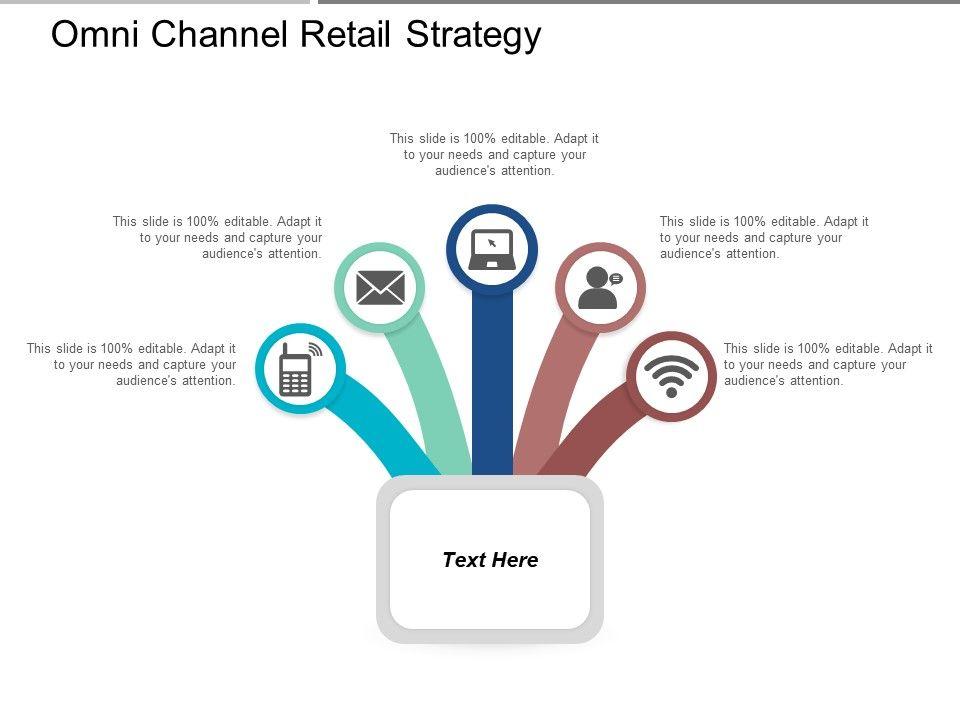 Omni Channel Retail Strategy

This slide is 100% editable. Adapt it to your needs and capture your audience's attention.

This slide is 100% editable. Adapt it to your needs and capture your audience's attention.

This slide is 100% editable. Adapt it to your needs and capture your audience's attention.

This slide is 100% editable. Adapt it to your needs and capture your audience's attention.

This slide is 100% editable. Adapt it to your needs and capture your audience's attention.

Text Here